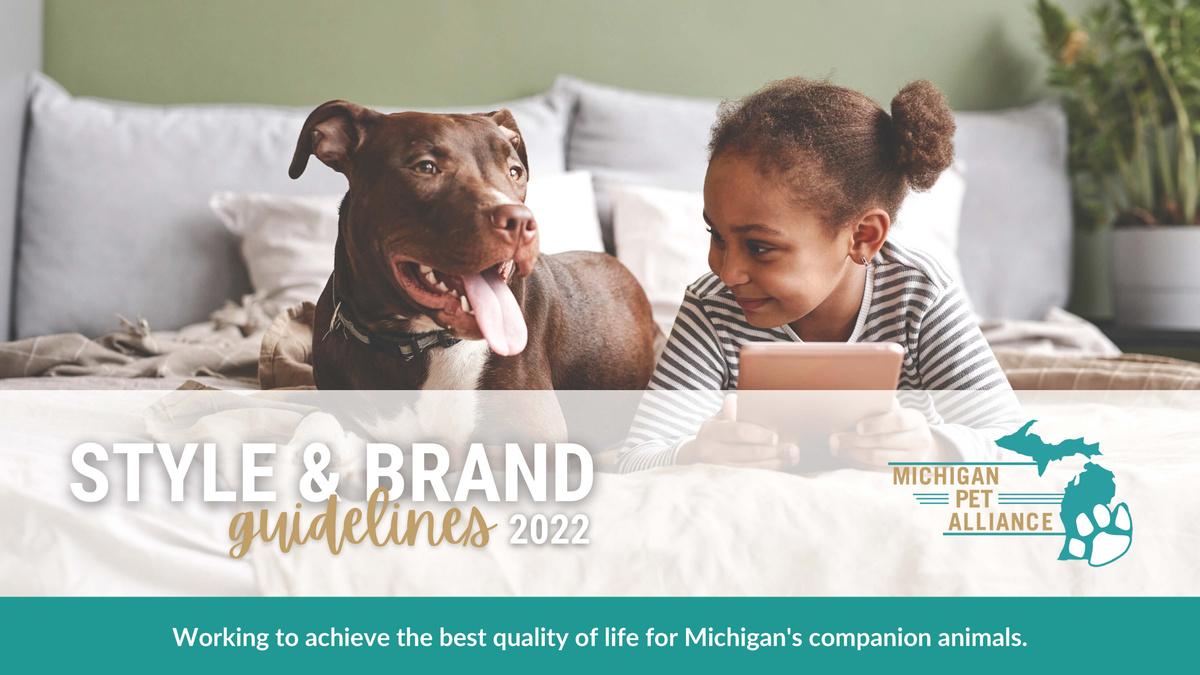 STYLE & BRAND
guidelines 2022

MICHIGAN
PET
ALLIANCE

Working to achieve the best quality of life for Michigan's companion animals.